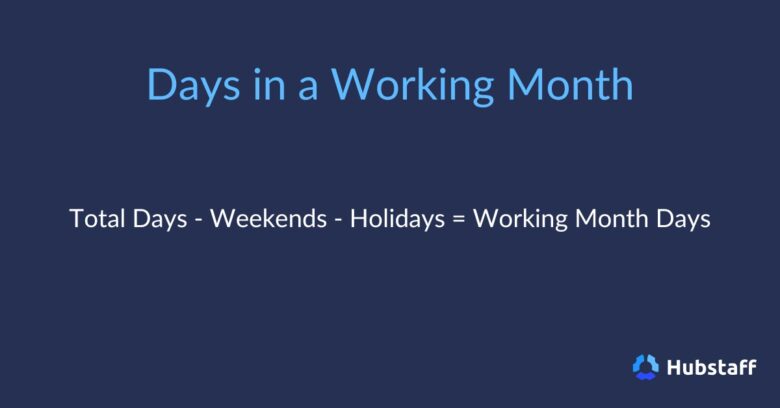 Days in a Working Month

Total Days - Weekends - Holidays = Working Month Days

Hubstaff